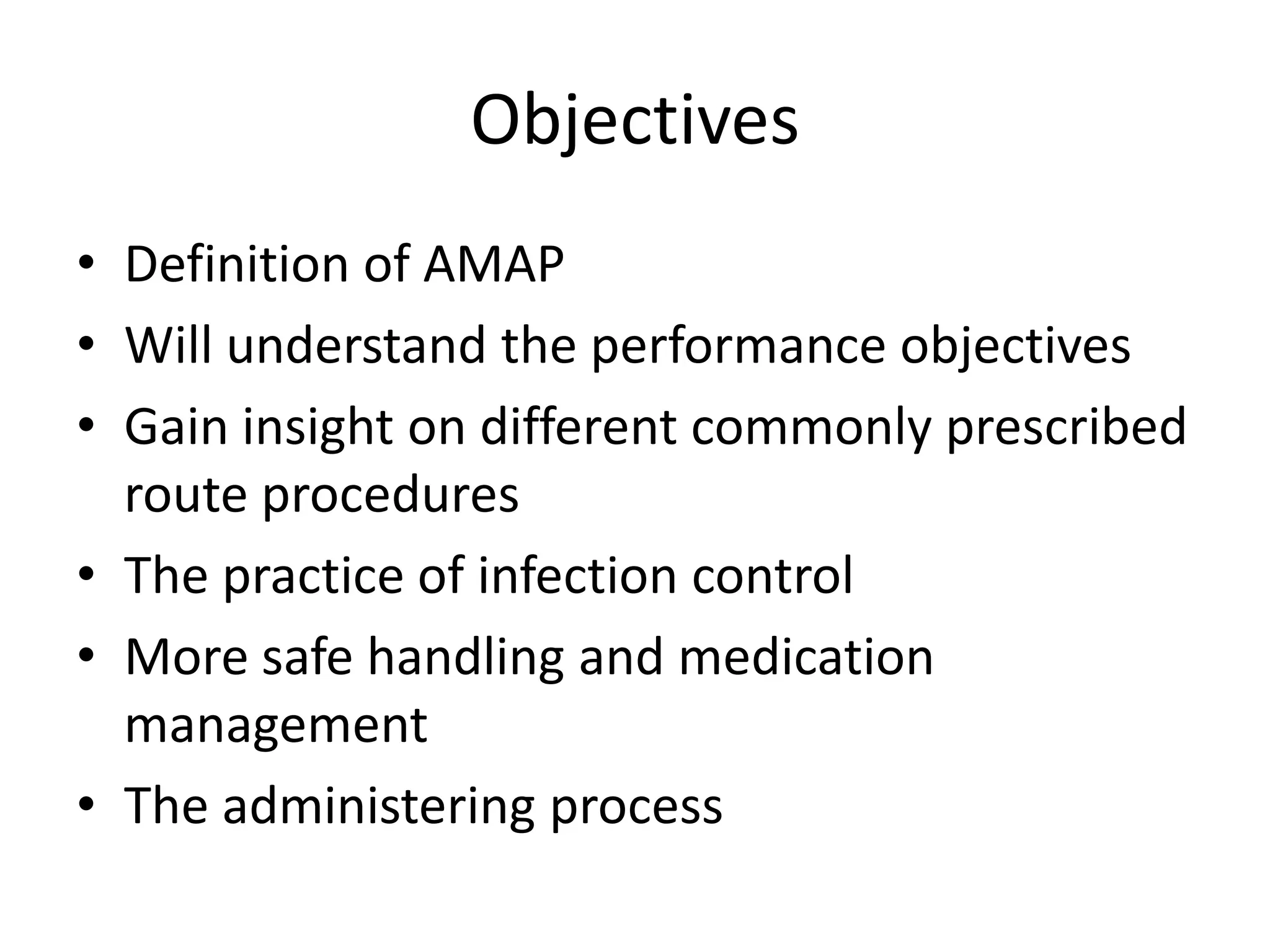 Objectives

• Definition of AMAP
• Will understand the performance objectives
• Gain insight on different commonly prescribed route procedures
• The practice of infection control
• More safe handling and medication management
• The administering process